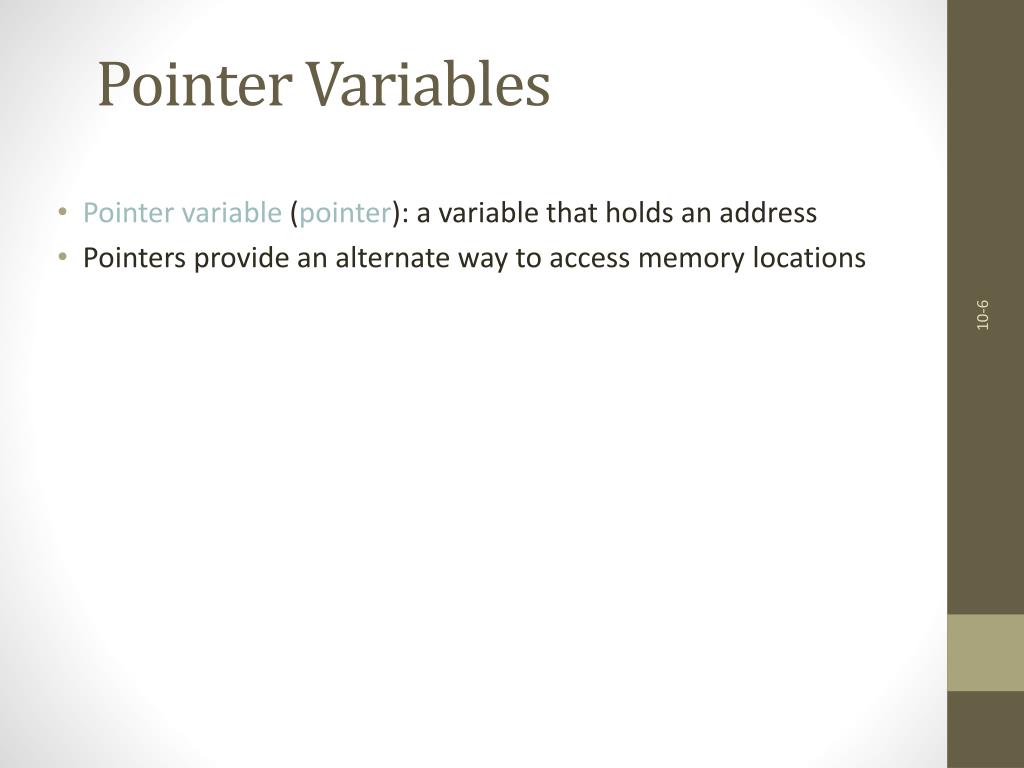 Pointer Variables

• Pointer variable (pointer): a variable that holds an address
• Pointers provide an alternate way to access memory locations

10-6